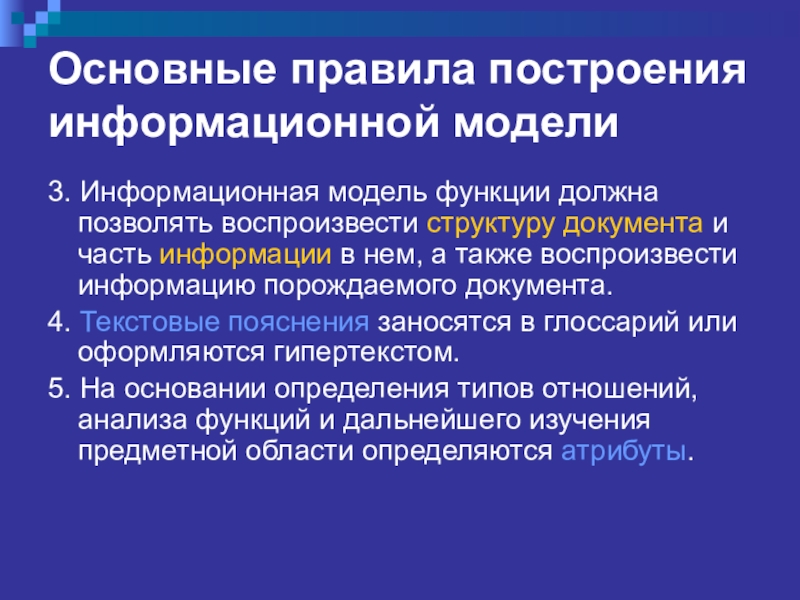 Основные правила построения информационной модели

3. Информационная модель функции должна позволять воспроизвести структуру документа и часть информации в нем, а также воспроизвести информацию порождаемого документа.

4. Текстовые пояснения заносятся в глоссарий или оформляются гипертекстом.

5. На основании определения типов отношений, анализа функций и дальнейшего изучения предметной области определяются атрибуты.